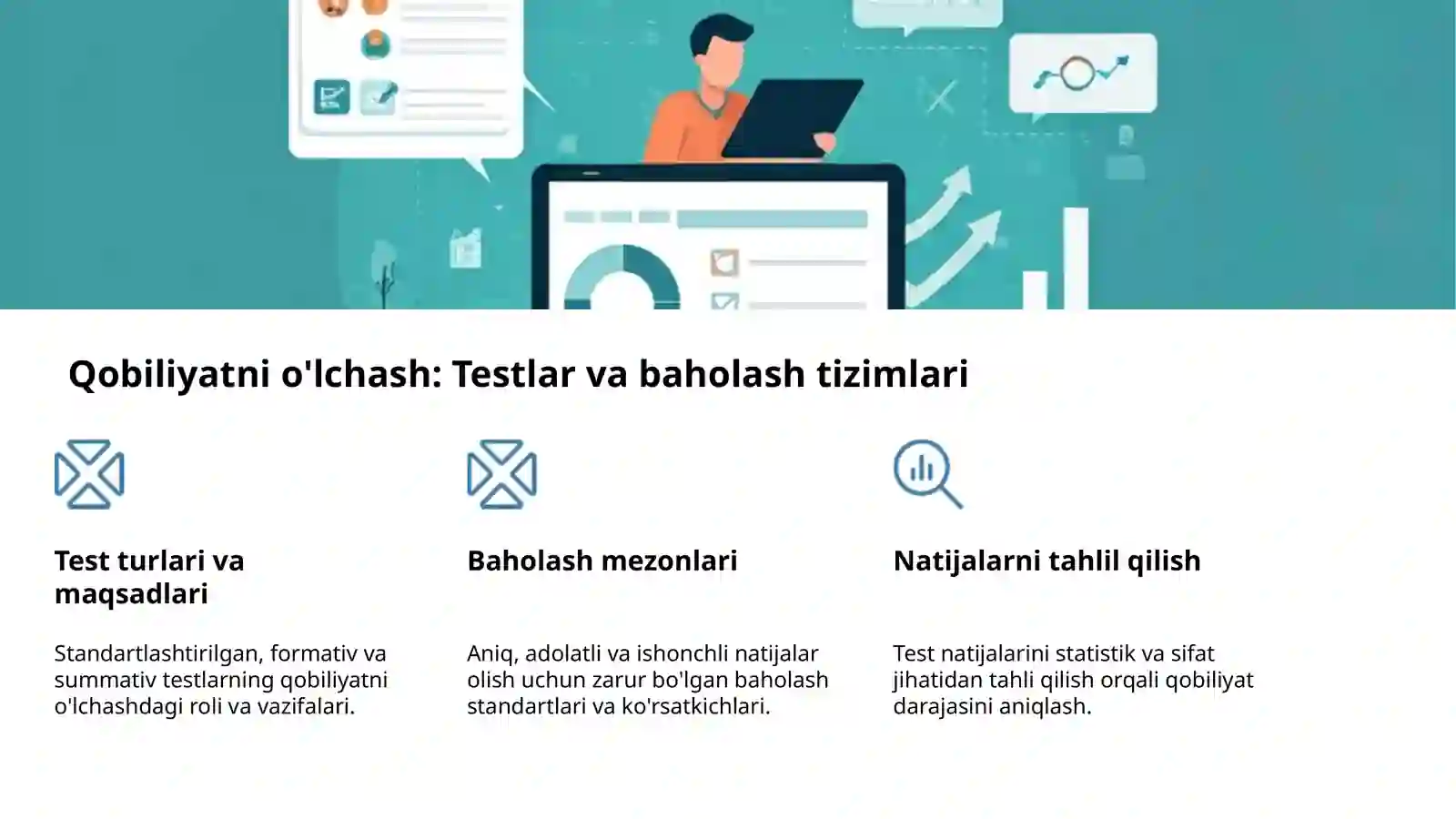 Qobiliyatni o'lchash: Testlar va baholash tizimlari

Test turlari va maqsadlari

Standartlashtirilgan, formativ va summativ testlarning qobiliyatni o'lchashdagi roli va vazifalari.

Baholash mezonlari

Aniq, adolatli va ishonchli natijalar olish uchun zarur bo'lgan baholash standartlari va ko'rsatkichlari.

Natijalarni tahlil qilish

Test natijalarini statistik va sifat jihatidan tahli qilish orqali qobiliyat darajasini aniqlash.